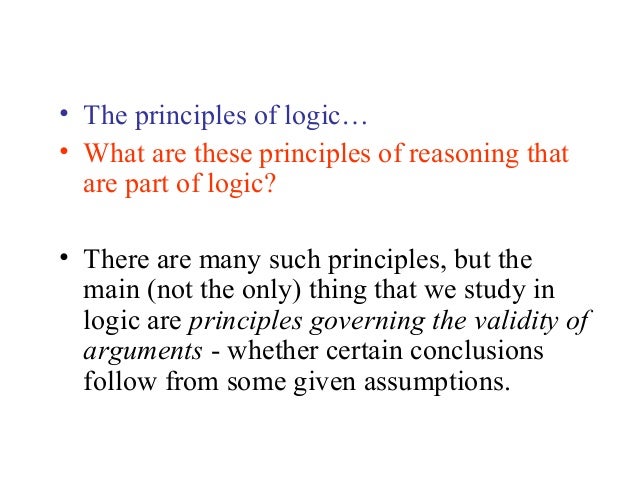 • The principles of logic…
• What are these principles of reasoning that are part of logic?

• There are many such principles, but the main (not the only) thing that we study in logic are principles governing the validity of arguments - whether certain conclusions follow from some given assumptions.